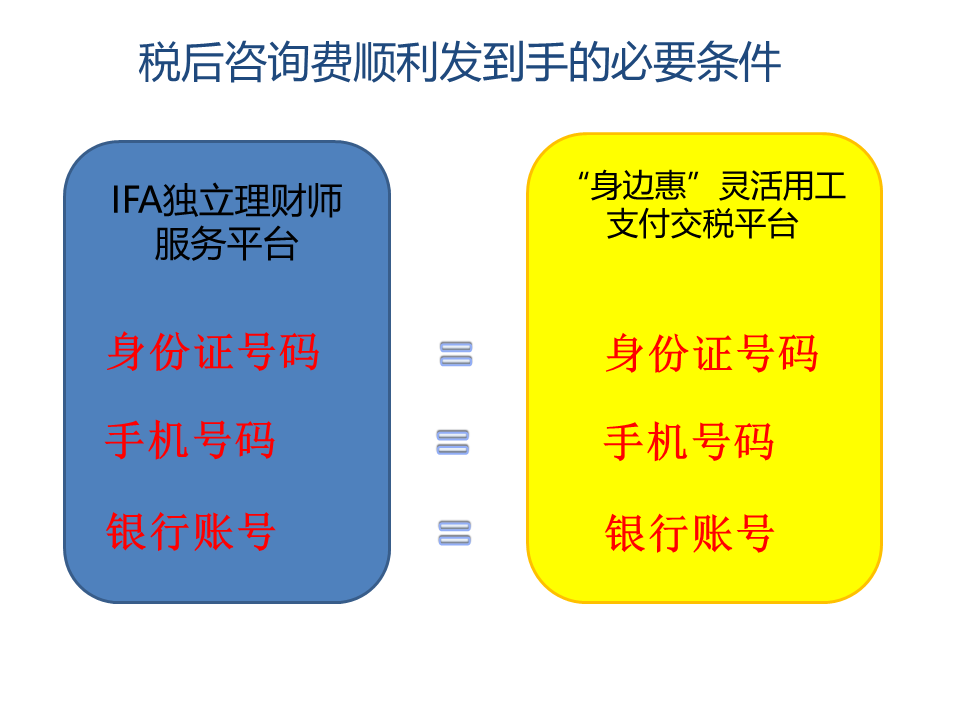 税后咨询费顺利发到手的必要条件

IFA独立理财师服务平台

身份证号码

手机号码

银行账号

=

=

=

“身边惠”灵活用工支付交税平台

身份证号码

手机号码

银行账号